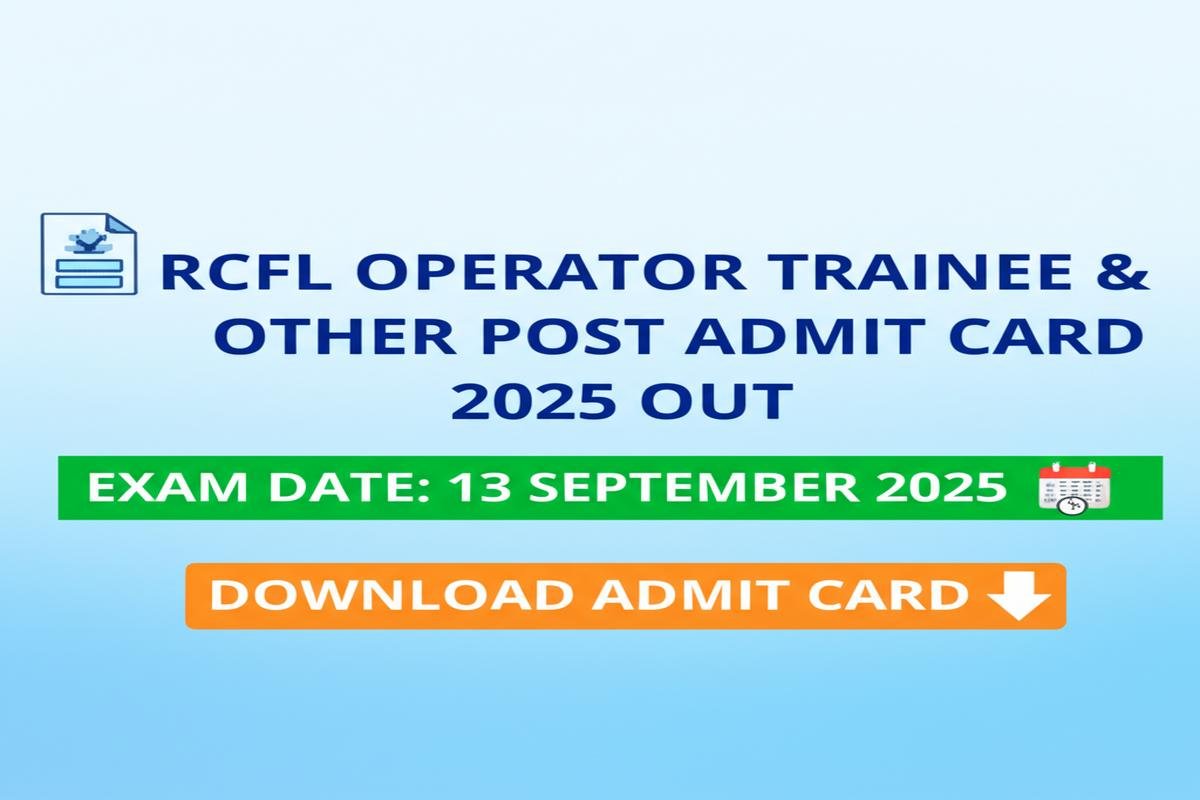 RCFL OPERATOR TRAINEE & OTHER POST ADMIT CARD 2025 OUT

EXAM DATE: 13 SEPTEMBER 2025

DOWNLOAD ADMIT CARD